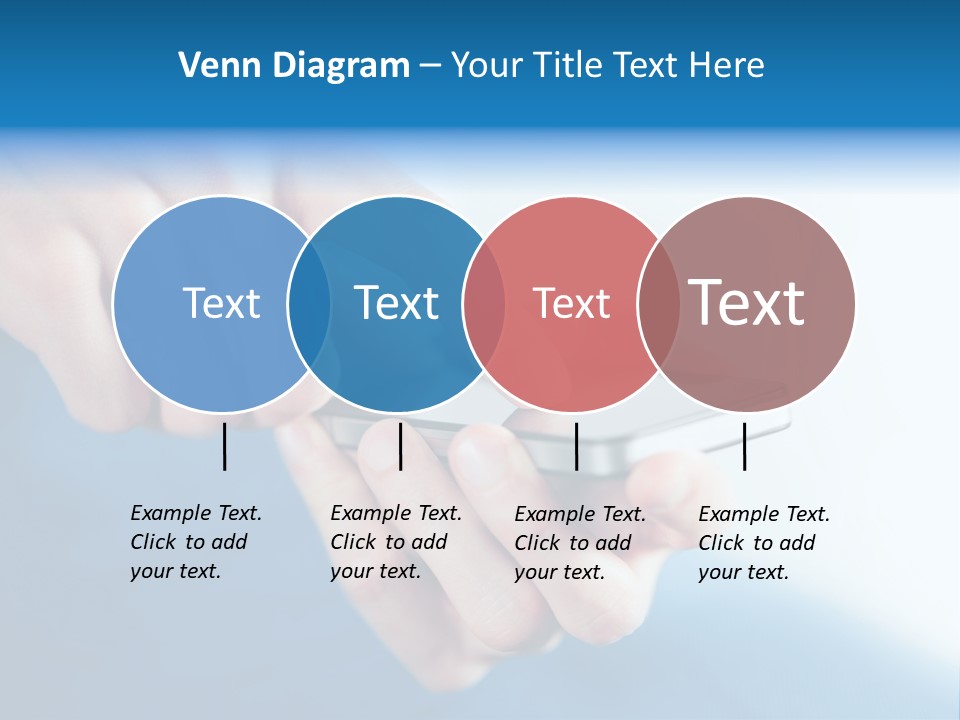 Venn Diagram – Your Title Text Here

Text

Text

Text

Text

Example Text. Click to add your text.

Example Text. Click to add your text.

Example Text. Click to add your text.

Example Text. Click to add your text.